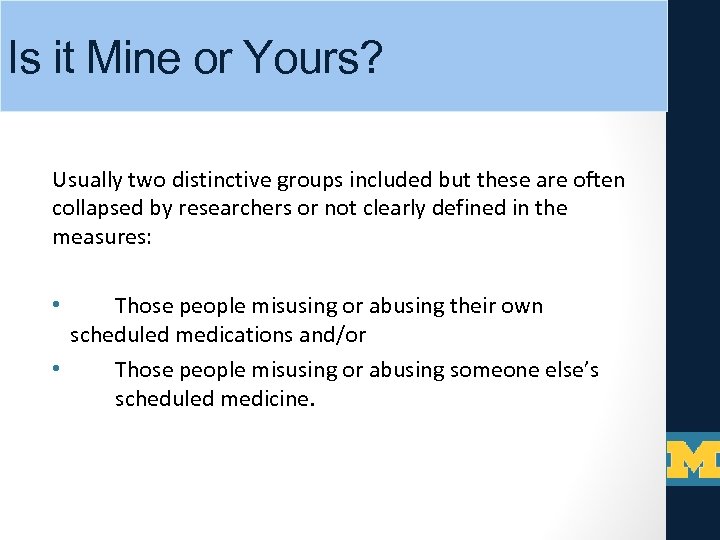 Is it Mine or Yours?

Usually two distinctive groups included but these are often collapsed by researchers or not clearly defined in the measures:

• Those people misusing or abusing their own scheduled medications and/or
• Those people misusing or abusing someone else's scheduled medicine.

M